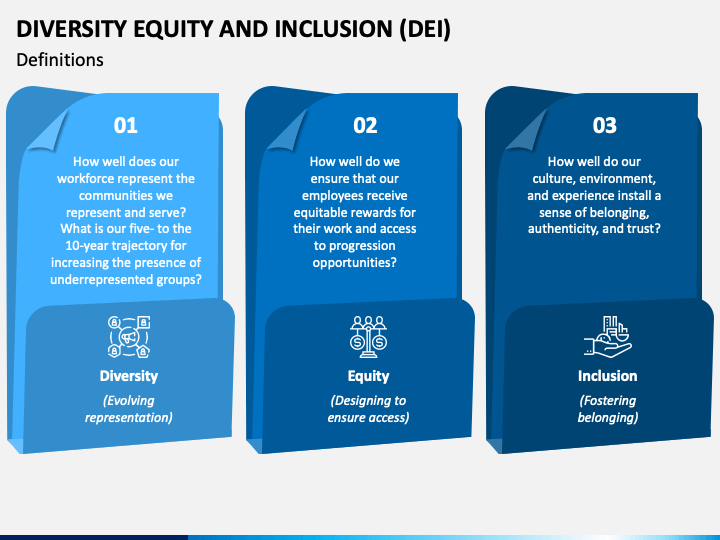 DIVERSITY EQUITY AND INCLUSION (DEI)

Definitions

01

How well does our workforce represent the communities we represent and serve? What is our five- to the 10-year trajectory for increasing the presence of underrepresented groups?

Diversity

(Evolving representation)

02

How well do we ensure that our employees receive equitable rewards for their work and access to progression opportunities?

Equity

(Designing to ensure access)

03

How well do our culture, environment, and experience install a sense of belonging, authenticity, and trust?

Inclusion

(Fostering belonging)